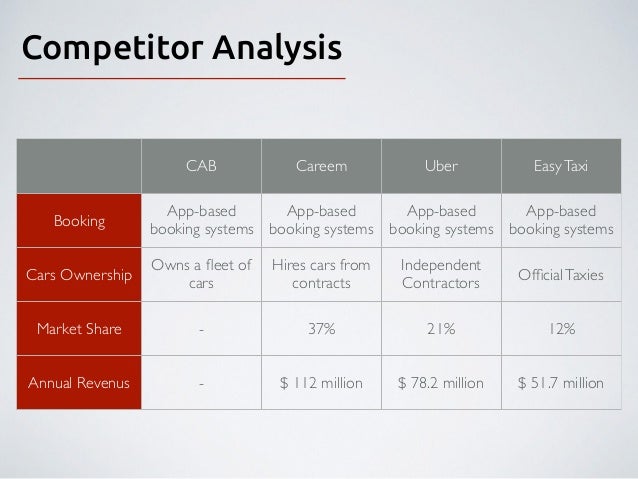 Competitor Analysis

| | CAB | Careem | Uber | Easy Taxi |
|---|---|---|---|---|
| Booking | App-based booking systems | App-based booking systems | App-based booking systems | App-based booking systems |
| Cars Ownership | Owns a fleet of cars | Hires cars from contracts | Independent Contractors | Official Taxies |
| Market Share | - | 37% | 21% | 12% |
| Annual Revenus | - | $ 112 million | $ 78.2 million | $ 51.7 million |